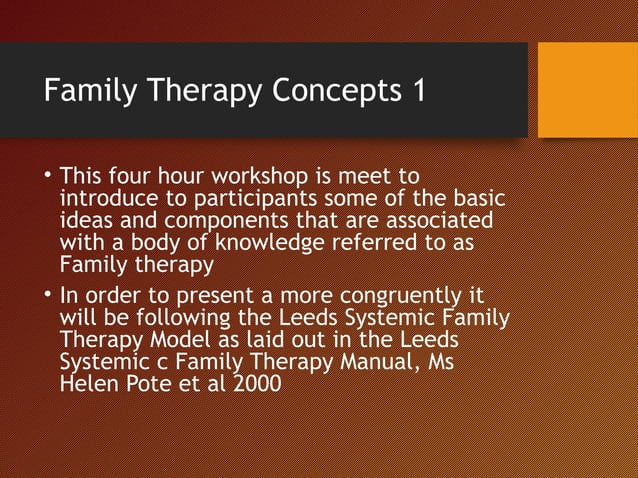 Family Therapy Concepts 1

• This four hour workshop is meet to introduce to participants some of the basic ideas and components that are associated with a body of knowledge referred to as Family therapy

• In order to present a more congruently it will be following the Leeds Systemic Family Therapy Model as laid out in the Leeds Systemic c Family Therapy Manual, Ms Helen Pote et al 2000